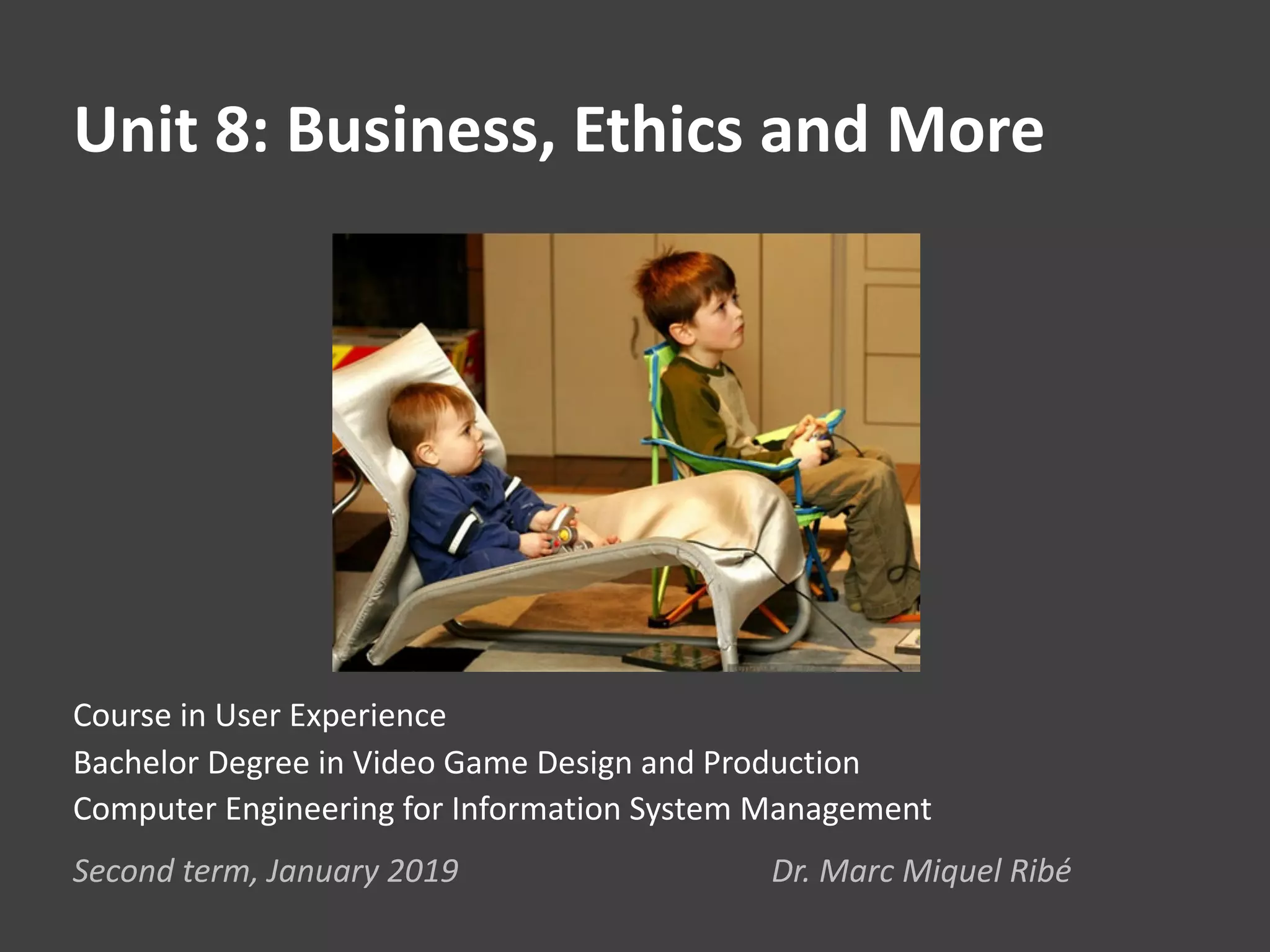 Unit 8: Business, Ethics and More

Course in User Experience
Bachelor Degree in Video Game Design and Production
Computer Engineering for Information System Management

Second term, January 2019

Dr. Marc Miquel Ribé